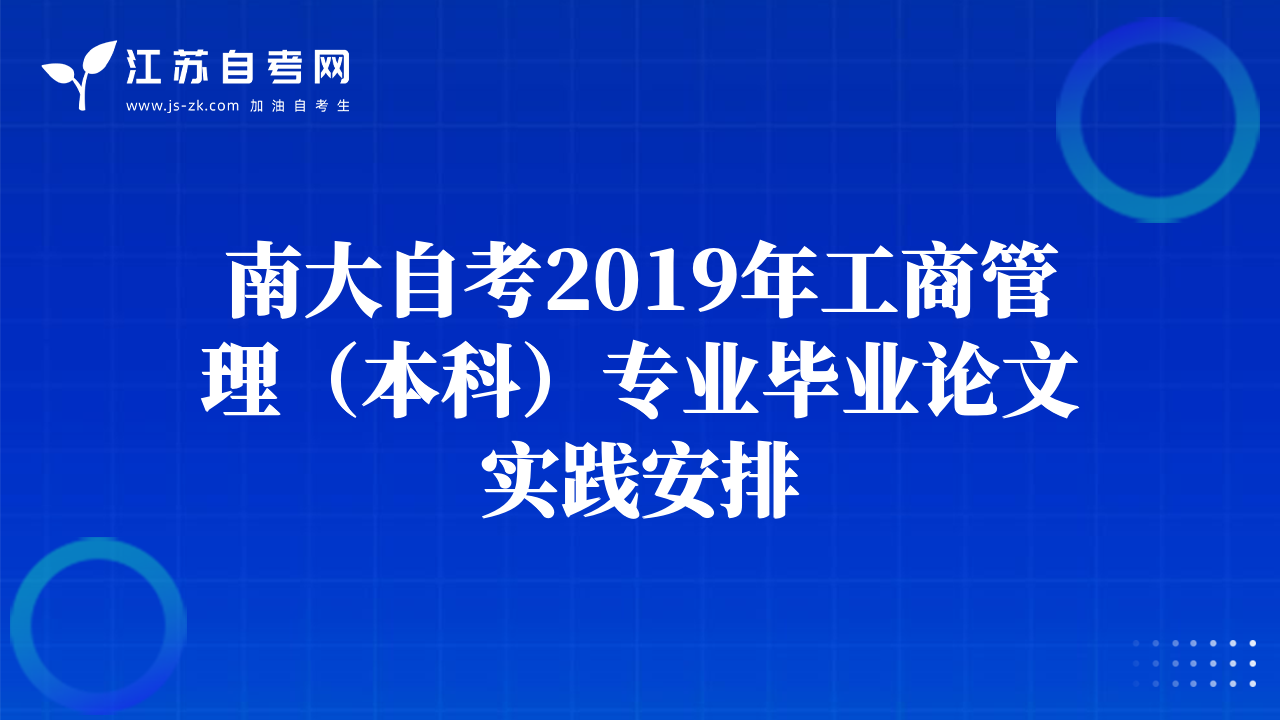 江苏自考网
www.js-zk.com 加油自考生

南大自考2019年工商管理（本科）专业毕业论文实践安排